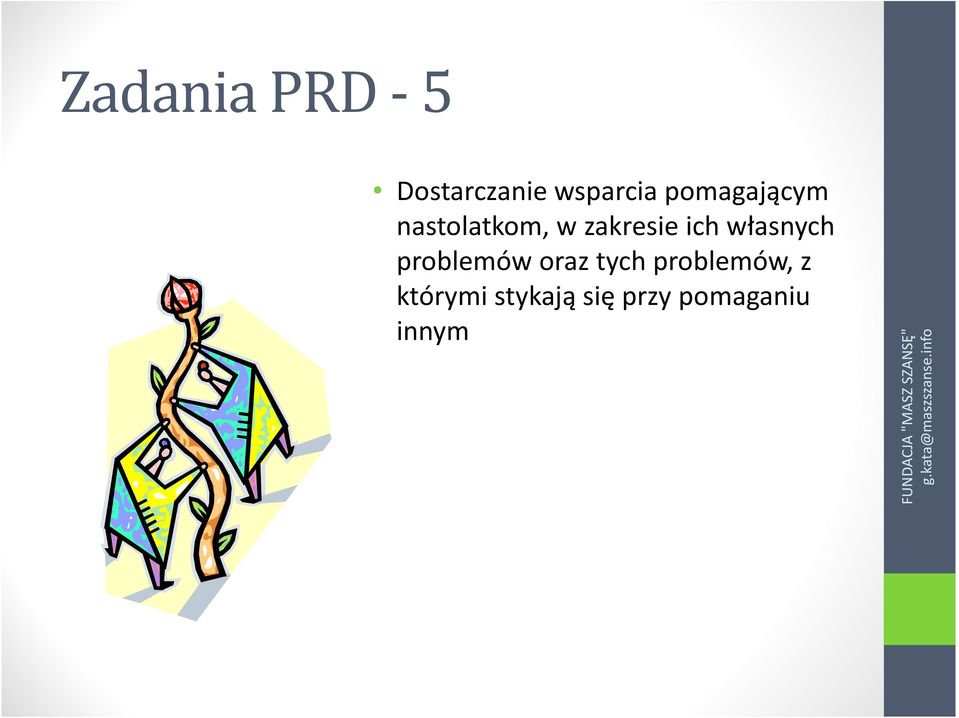 Zadania PRD - 5

• Dostarczanie wsparcia pomagającym nastolatkom, w zakresie ich własnych problemów oraz tych problemów, z którymi stykają się przy pomaganiu innym

FUNDACJA "MASZ SZANSĘ"
g.kata@maszszanse.info